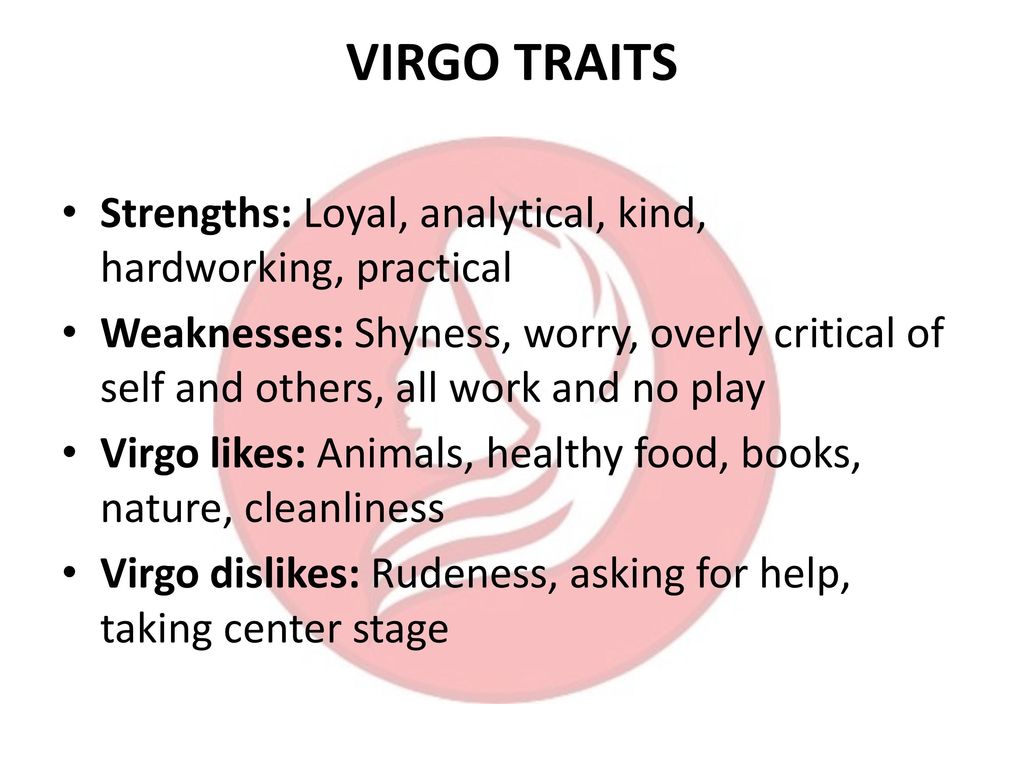 VIRGO TRAITS

• Strengths: Loyal, analytical, kind, hardworking, practical
• Weaknesses: Shyness, worry, overly critical of self and others, all work and no play
• Virgo likes: Animals, healthy food, books, nature, cleanliness
• Virgo dislikes: Rudeness, asking for help, taking center stage